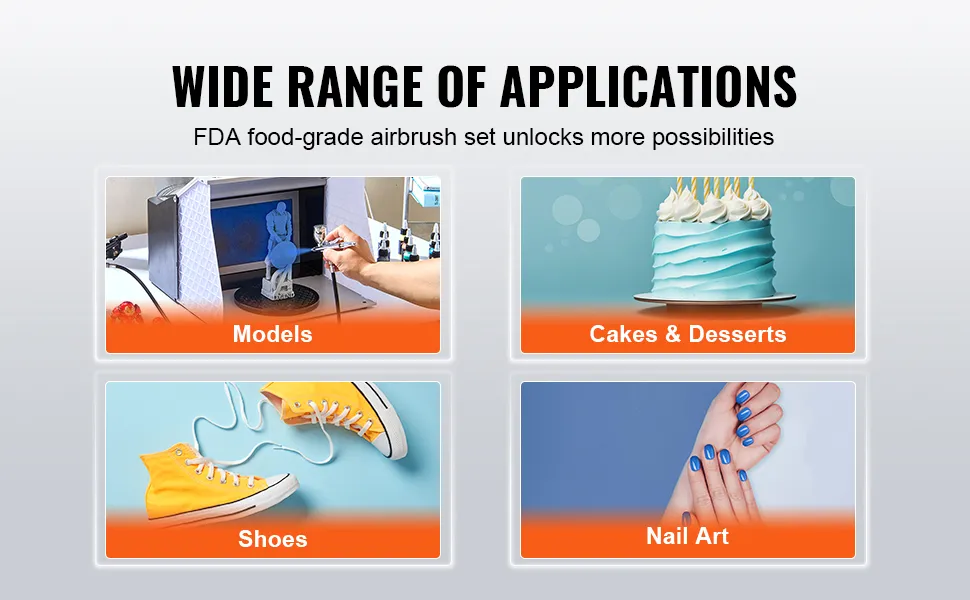 WIDE RANGE OF APPLICATIONS

FDA food-grade airbrush set unlocks more possibilities

Models

Cakes & Desserts

Shoes

Nail Art